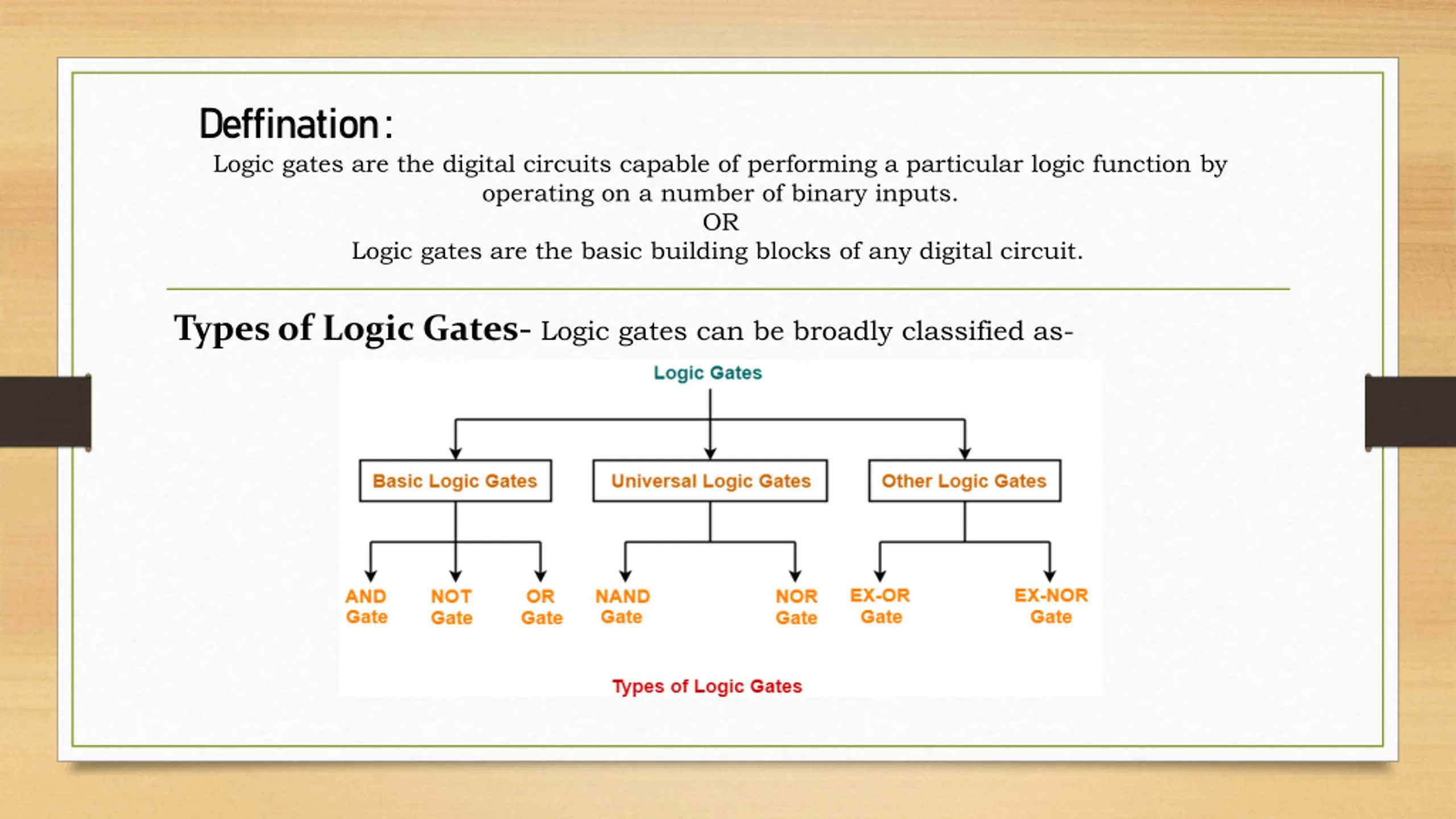 Deffination :

Logic gates are the digital circuits capable of performing a particular logic function by operating on a number of binary inputs.

OR

Logic gates are the basic building blocks of any digital circuit.

Types of Logic Gates- Logic gates can be broadly classified as-

Logic Gates

Basic Logic Gates

Universal Logic Gates

Other Logic Gates

AND Gate

NOT Gate

OR Gate

NAND Gate

NOR Gate

EX-OR Gate

EX-NOR Gate

Types of Logic Gates